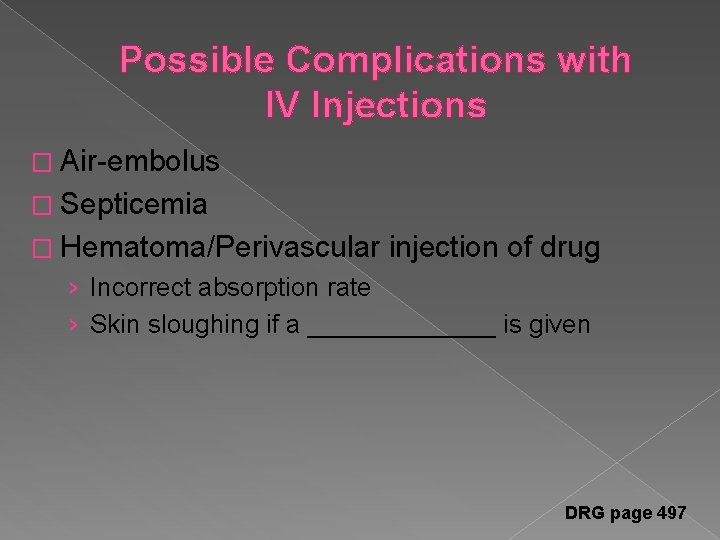 Possible Complications with IV Injections

□ Air-embolus
□ Septicemia
□ Hematoma/Perivascular injection of drug
› Incorrect absorption rate
› Skin sloughing if a ______________ is given

DRG page 497